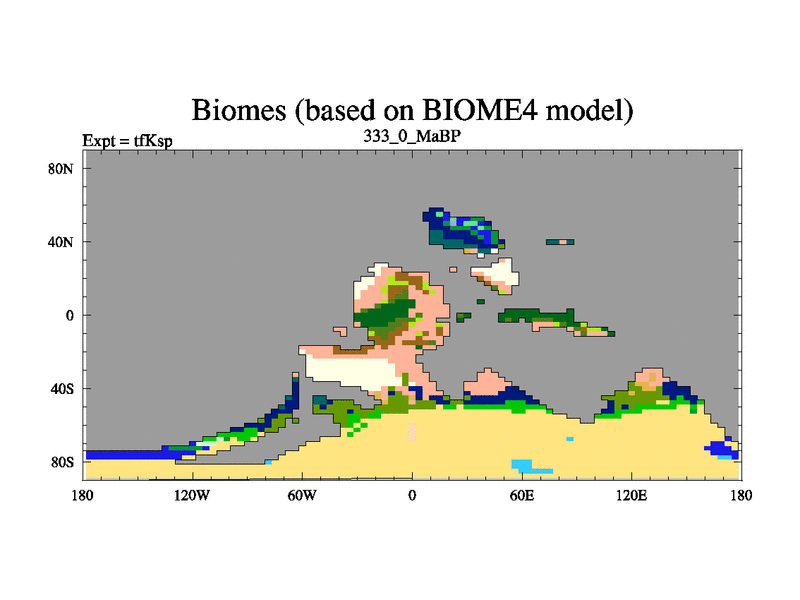 Biomes (based on BIOME4 model)

Expt = tfKsp

333_0_MaBP

80N
40N
0
40S
80S

180
120W
60W
0
60E
120E
180